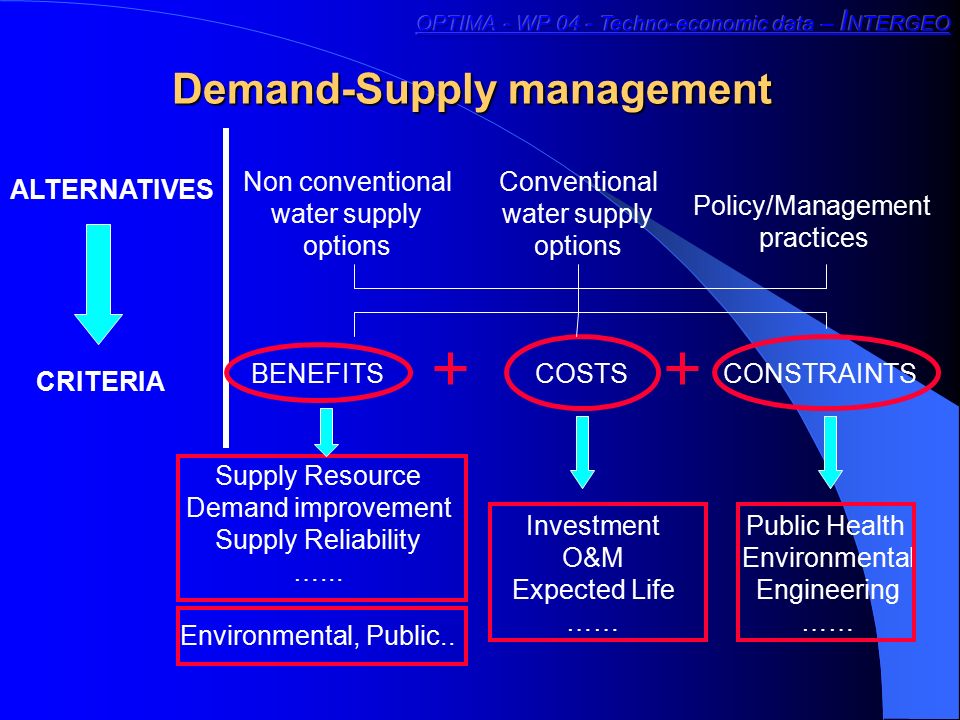 OPTIMA - WP 04 - Techno-economic data – INTERGEO

Demand-Supply management

ALTERNATIVES

CRITERIA

Non conventional water supply options

Conventional water supply options

Policy/Management practices

BENEFITS + COSTS + CONSTRAINTS

Supply Resource
Demand improvement
Supply Reliability
……

Environmental, Public..

Investment
O&M
Expected Life
……

Public Health
Environmental
Engineering
……